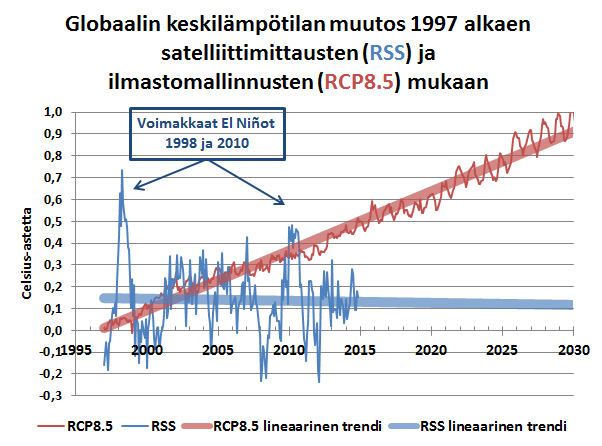 Globaalin keskilämpötilan muutos 1997 alkaen satelliittimittausten (RSS) ja ilmastomallinnusten (RCP8.5) mukaan

Voimakkaat El Niñot 1998 ja 2010

Celsius-astetta

1,0
0,9
0,8
0,7
0,6
0,5
0,4
0,3
0,2
0,1
0,0
-0,1
-0,2
-0,3

1995
2000
2005
2010
2015
2020
2025
2030

RCP8.5
RSS
RCP8.5 lineaarinen trendi
RSS lineaarinen trendi